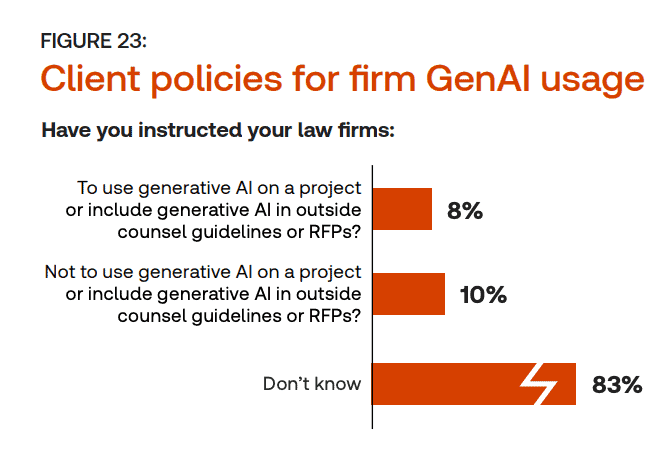 FIGURE 23:
Client policies for firm GenAI usage

Have you instructed your law firms:

To use generative AI on a project or include generative AI in outside counsel guidelines or RFPs?
8%

Not to use generative AI on a project or include generative AI in outside counsel guidelines or RFPs?
10%

Don't know
83%